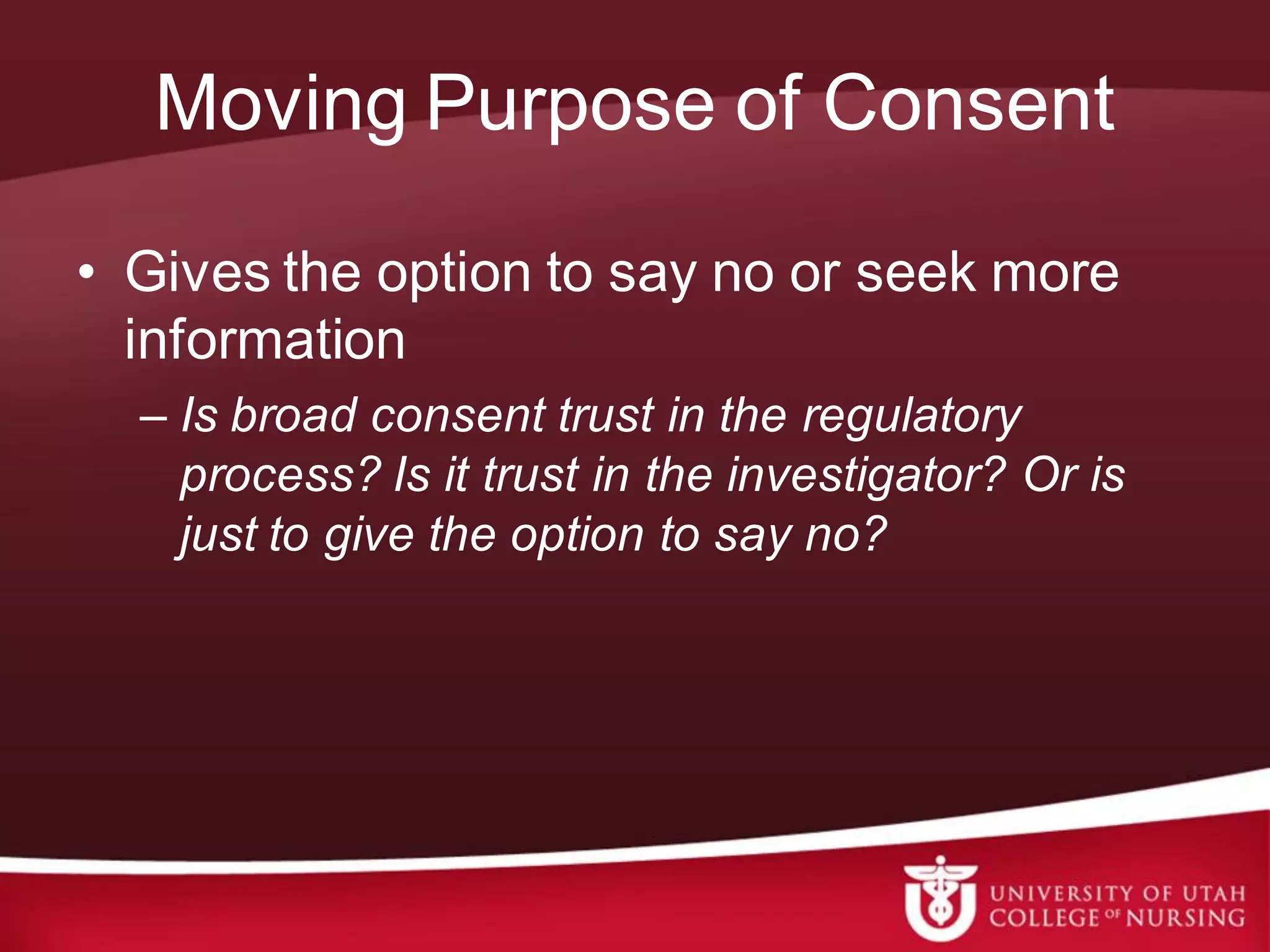 Moving Purpose of Consent

• Gives the option to say no or seek more information

– Is broad consent trust in the regulatory process? Is it trust in the investigator? Or is just to give the option to say no?

UNIVERSITY OF UTAH
COLLEGE OF NURSING